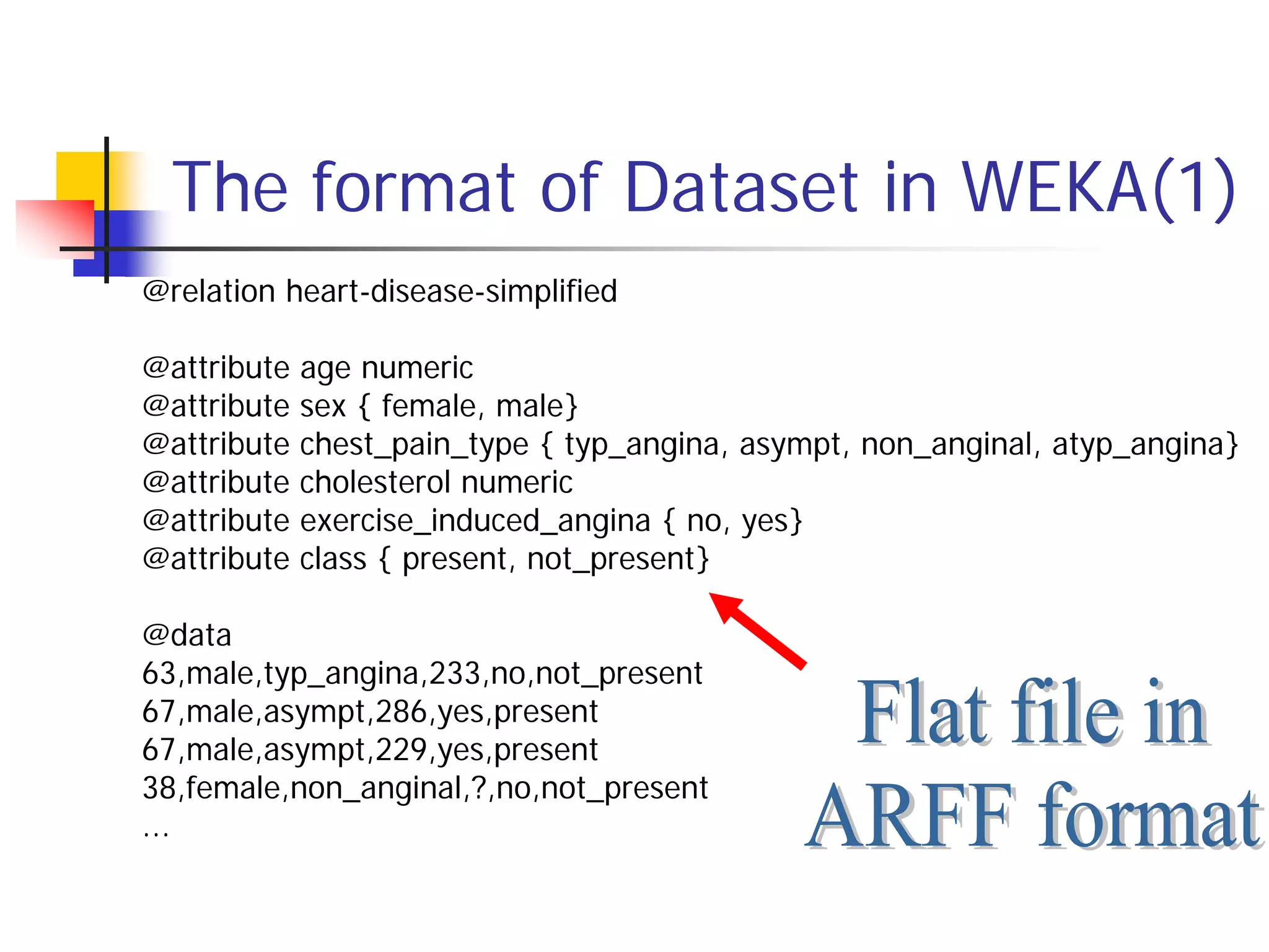 The format of Dataset in WEKA(1)

@relation heart-disease-simplified

@attribute age numeric
@attribute sex { female, male}
@attribute chest_pain_type { typ_angina, asympt, non_anginal, atyp_angina}
@attribute cholesterol numeric
@attribute exercise_induced_angina { no, yes}
@attribute class { present, not_present}

@data
63,male,typ_angina,233,no,not_present
67,male,asympt,286,yes,present
67,male,asympt,229,yes,present
38,female,non_anginal,?,no,not_present
...

Flat file in ARFF format